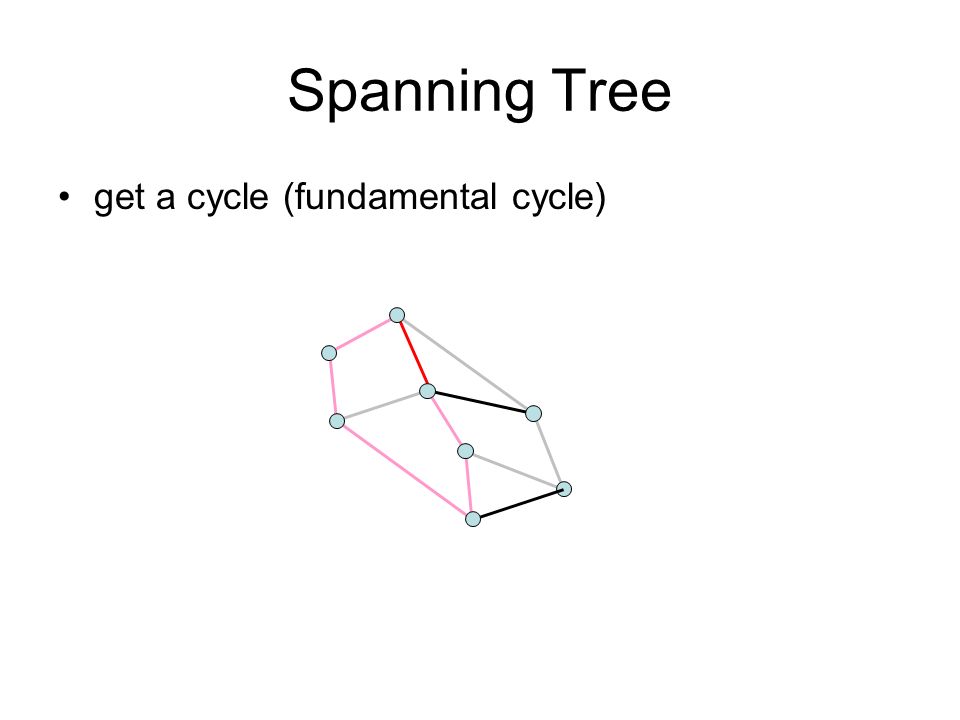 Spanning Tree

• get a cycle (fundamental cycle)